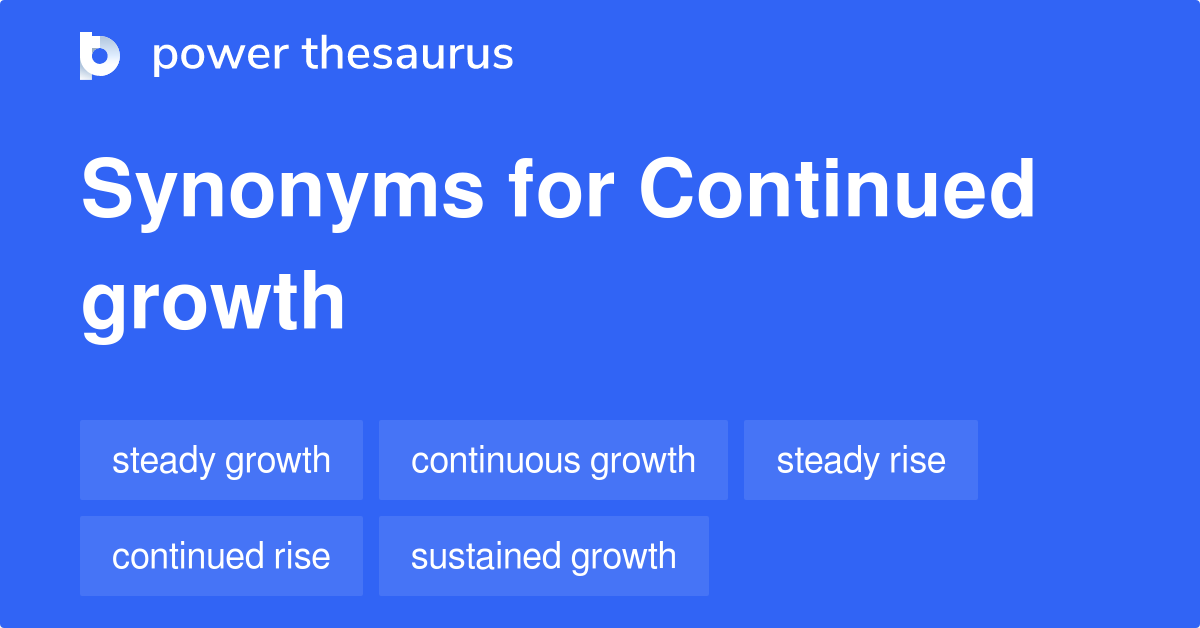 power thesaurus

Synonyms for Continued growth

steady growth
continuous growth
steady rise
continued rise
sustained growth